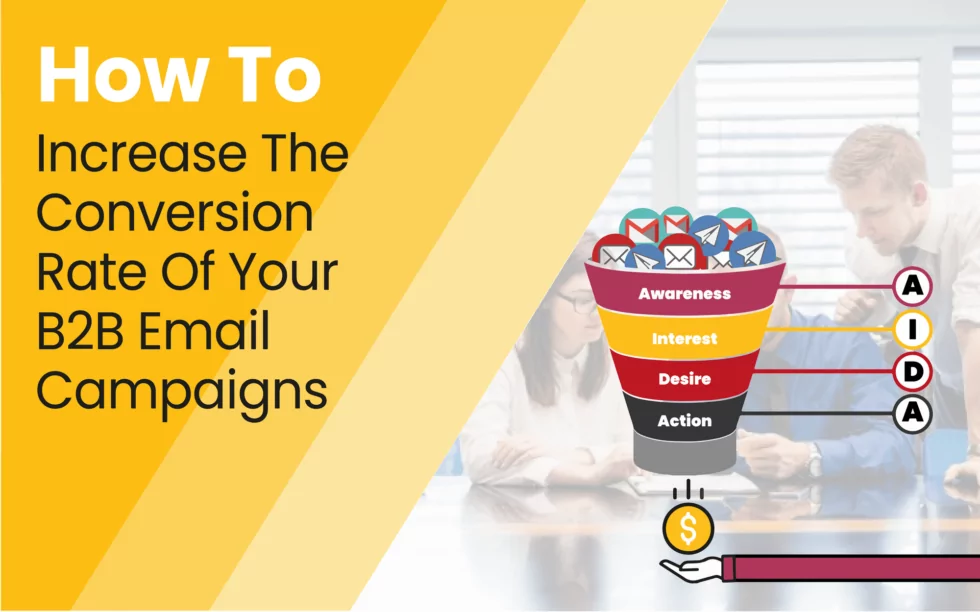 How To
Increase The Conversion Rate Of Your B2B Email Campaigns

Awareness
Interest
Desire
Action

A
I
D
A

$